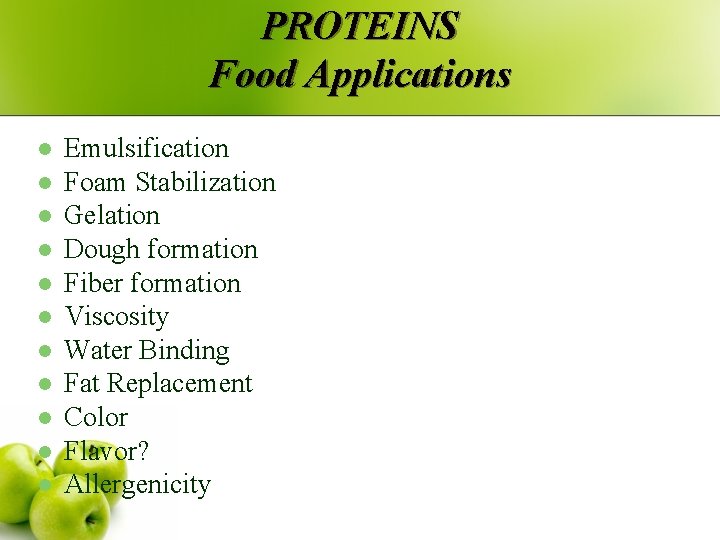 PROTEINS
Food Applications

- Emulsification
- Foam Stabilization
- Gelation
- Dough formation
- Fiber formation
- Viscosity
- Water Binding
- Fat Replacement
- Color
- Flavor?
- Allergenicity